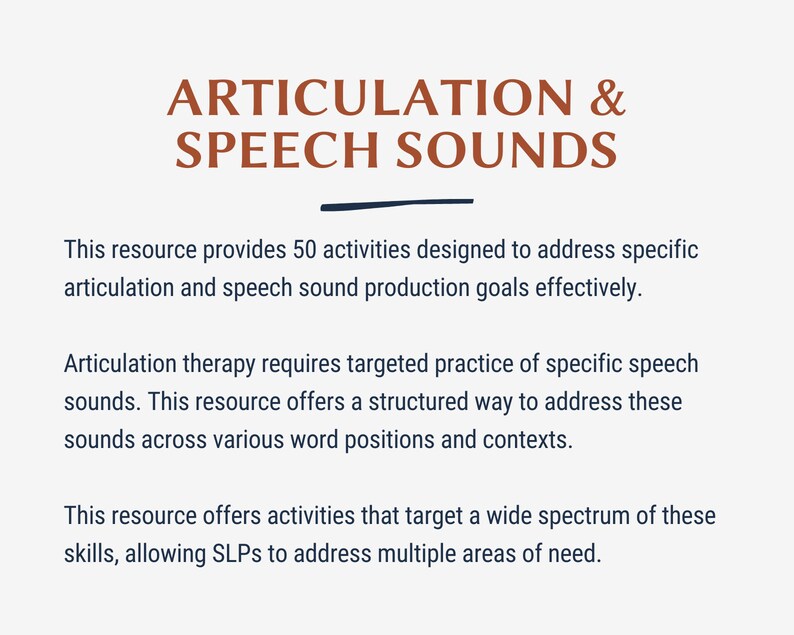 ARTICULATION & SPEECH SOUNDS

This resource provides 50 activities designed to address specific articulation and speech sound production goals effectively.

Articulation therapy requires targeted practice of specific speech sounds. This resource offers a structured way to address these sounds across various word positions and contexts.

This resource offers activities that target a wide spectrum of these skills, allowing SLPs to address multiple areas of need.